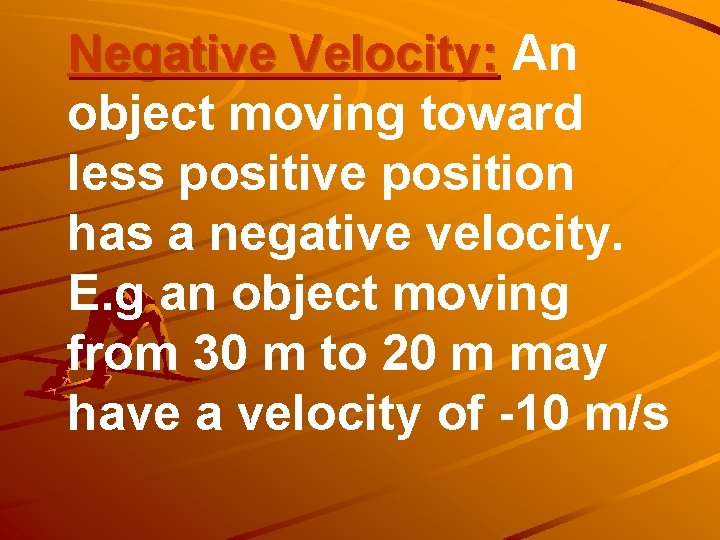 Negative Velocity: An object moving toward less positive position has a negative velocity. E.g an object moving from 30 m to 20 m may have a velocity of -10 m/s